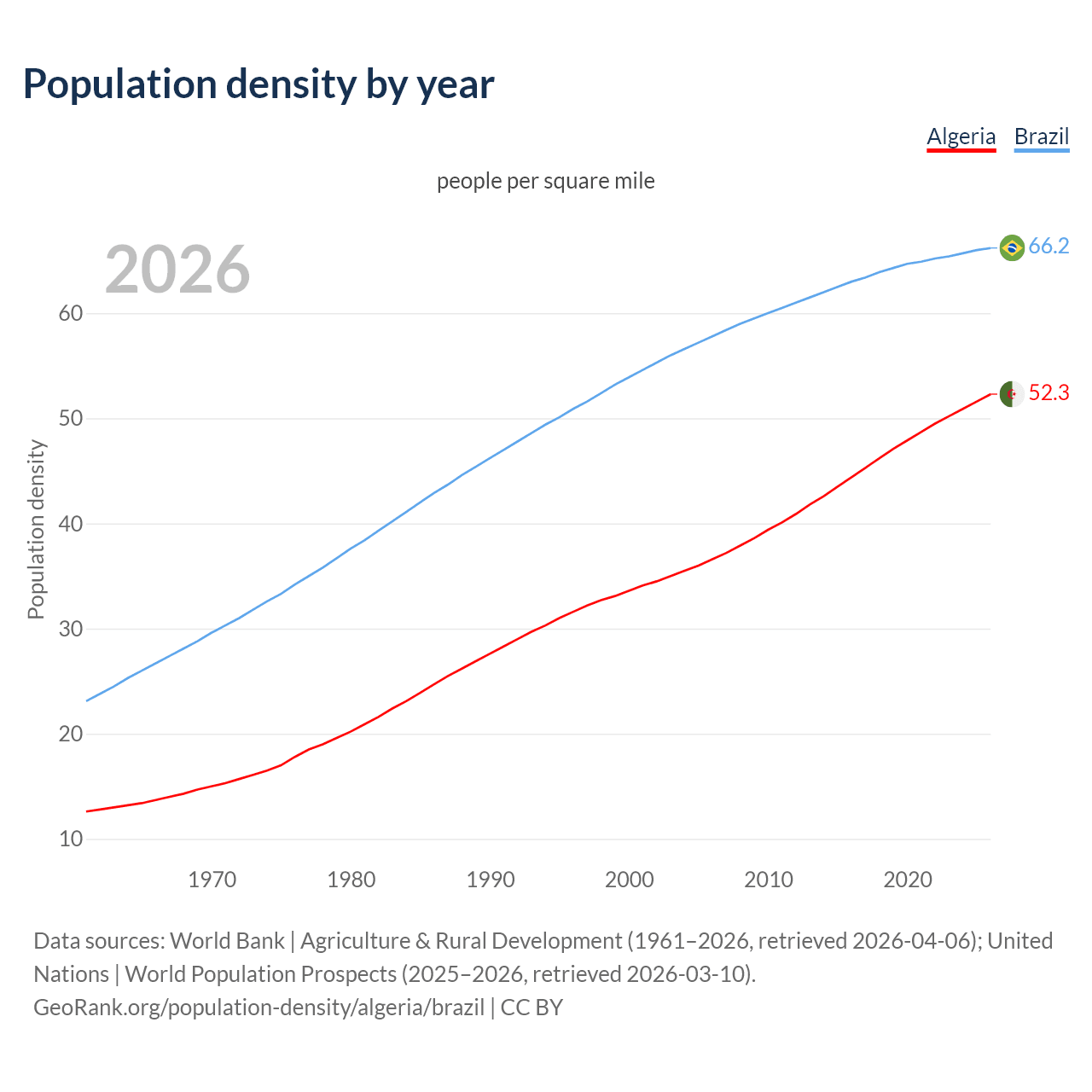 Population density by year

Algeria Brazil

people per square mile

2026

66.2

52.3

Population density

60
50
40
30
20
10

1970 1980 1990 2000 2010 2020

Data sources: World Bank | Agriculture & Rural Development (1961–2026, retrieved 2026-04-06); United Nations | World Population Prospects (2025–2026, retrieved 2026-03-10).
GeoRank.org/population-density/algeria/brazil | CC BY